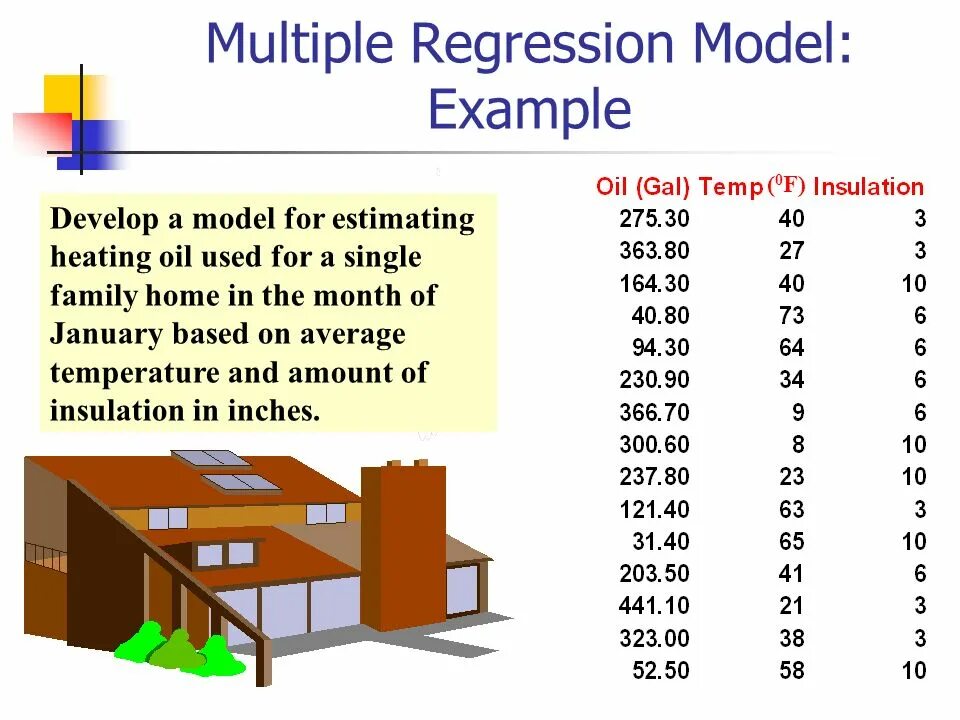 Multiple Regression Model: Example

Develop a model for estimating heating oil used for a single family home in the month of January based on average temperature and amount of insulation in inches.

| Oil (Gal) | Temp ($^0$F) | Insulation |
|---|---|---|
| 275.30 | 40 | 3 |
| 363.80 | 27 | 3 |
| 164.30 | 40 | 10 |
| 40.80 | 73 | 6 |
| 94.30 | 64 | 6 |
| 230.90 | 34 | 6 |
| 366.70 | 9 | 6 |
| 300.60 | 8 | 10 |
| 237.80 | 23 | 10 |
| 121.40 | 63 | 3 |
| 31.40 | 65 | 10 |
| 203.50 | 41 | 6 |
| 441.10 | 21 | 3 |
| 323.00 | 38 | 3 |
| 52.50 | 58 | 10 |